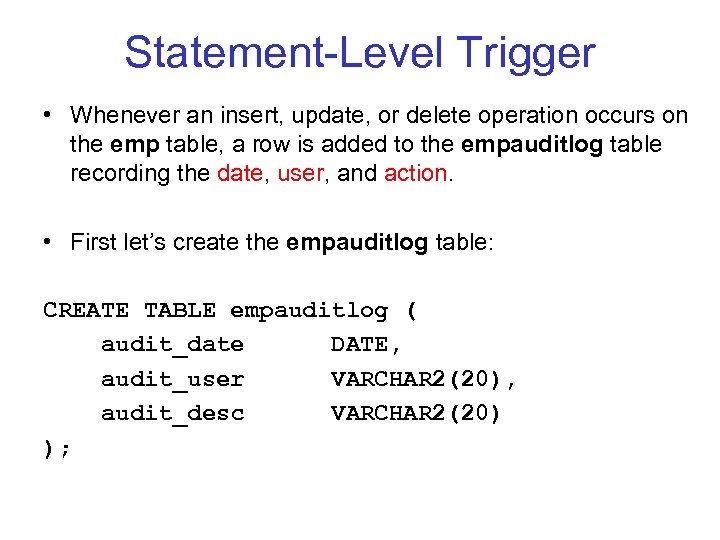 Statement-Level Trigger

• Whenever an insert, update, or delete operation occurs on the emp table, a row is added to the empauditlog table recording the date, user, and action.

• First let's create the empauditlog table:

CREATE TABLE empauditlog (
    audit_date      DATE,
    audit_user      VARCHAR2(20),
    audit_desc      VARCHAR2(20)
);